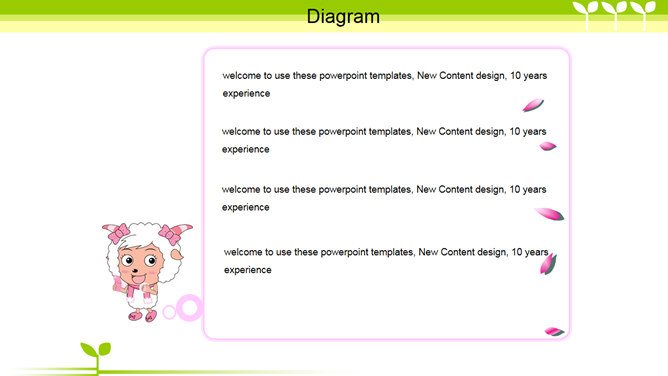 Diagram

welcome to use these powerpoint templates, New Content design, 10 years experience

welcome to use these powerpoint templates, New Content design, 10 years experience

welcome to use these powerpoint templates, New Content design, 10 years experience

welcome to use these powerpoint templates, New Content design, 10 years experience